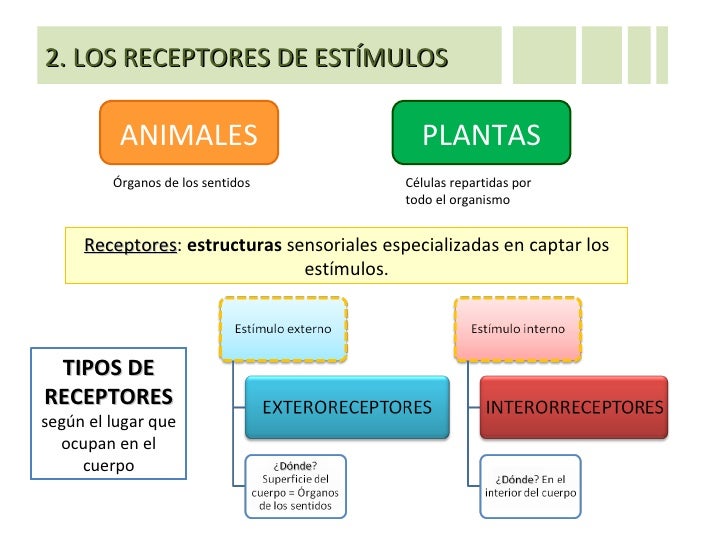 2. LOS RECEPTORES DE ESTÍMULOS

ANIMALES

Órganos de los sentidos

PLANTAS

Células repartidas por todo el organismo

Receptores: estructuras sensoriales especializadas en captar los estímulos.

TIPOS DE RECEPTORES según el lugar que ocupan en el cuerpo

Estímulo externo

EXTERORECEPTORES

¿Dónde? Superficie del cuerpo = Órganos de los sentidos

Estímulo interno

INTERORRECEPTORES

¿Dónde? En el interior del cuerpo